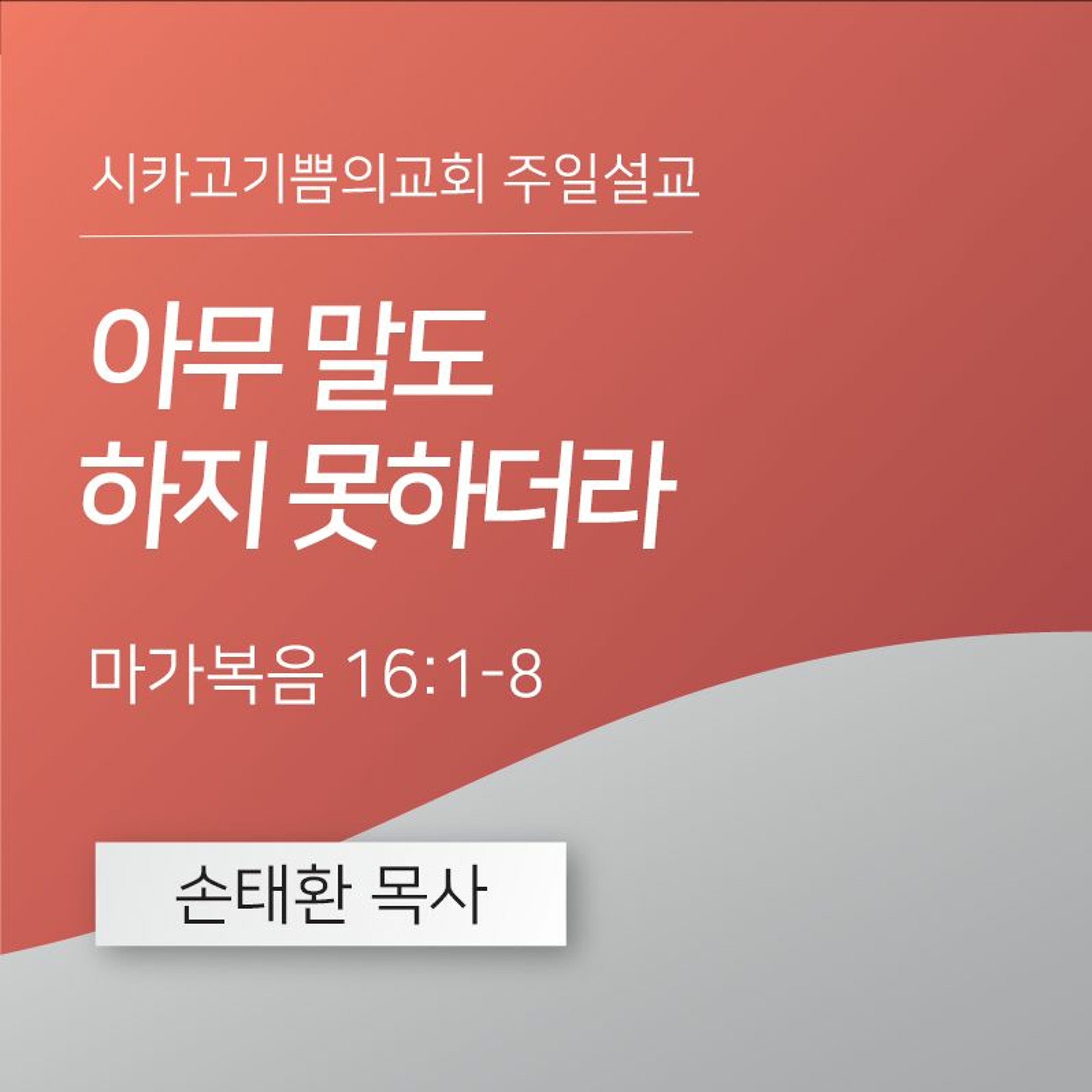 시카고기쁨의교회 주일설교

아무 말도
하지 못하더라

마가복음 16:1-8

손태환 목사